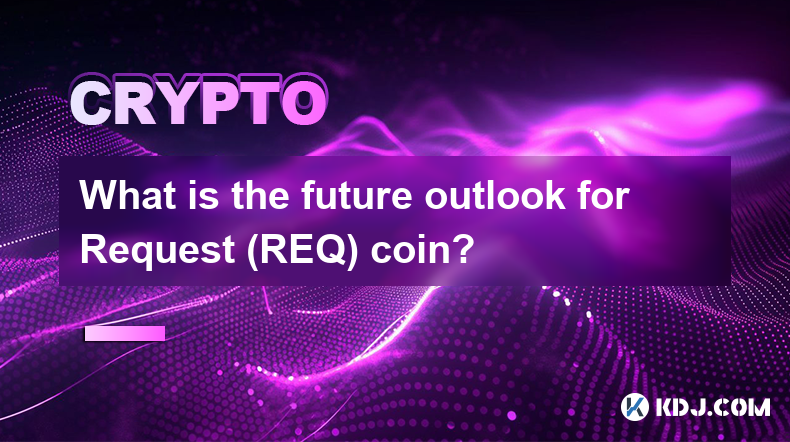 CRYPTO

What is the future outlook for Request (REQ) coin?

KDJ.COM